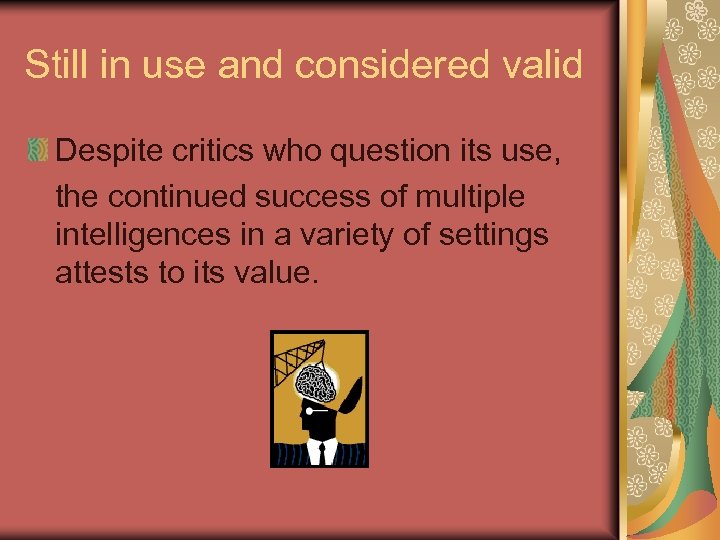 Still in use and considered valid

Despite critics who question its use, the continued success of multiple intelligences in a variety of settings attests to its value.